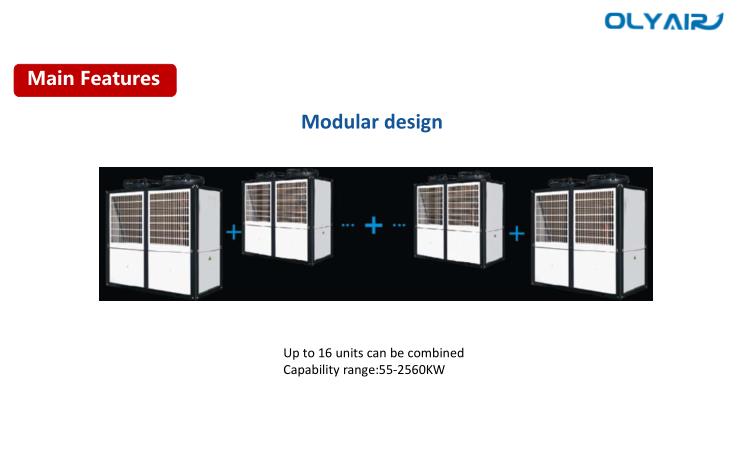 OLYAIR

Main Features

Modular design

+ ··· + ··· +

Up to 16 units can be combined
Capability range:55-2560KW